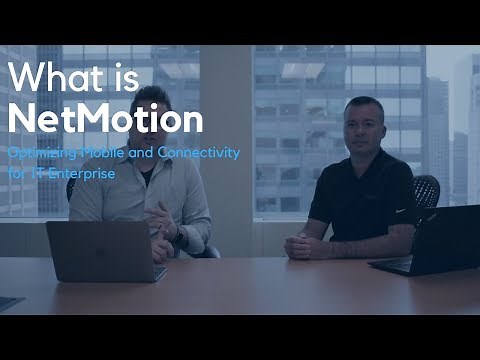 What is
NetMotion

Optimizing Mobile and Connectivity for IT Enterprise